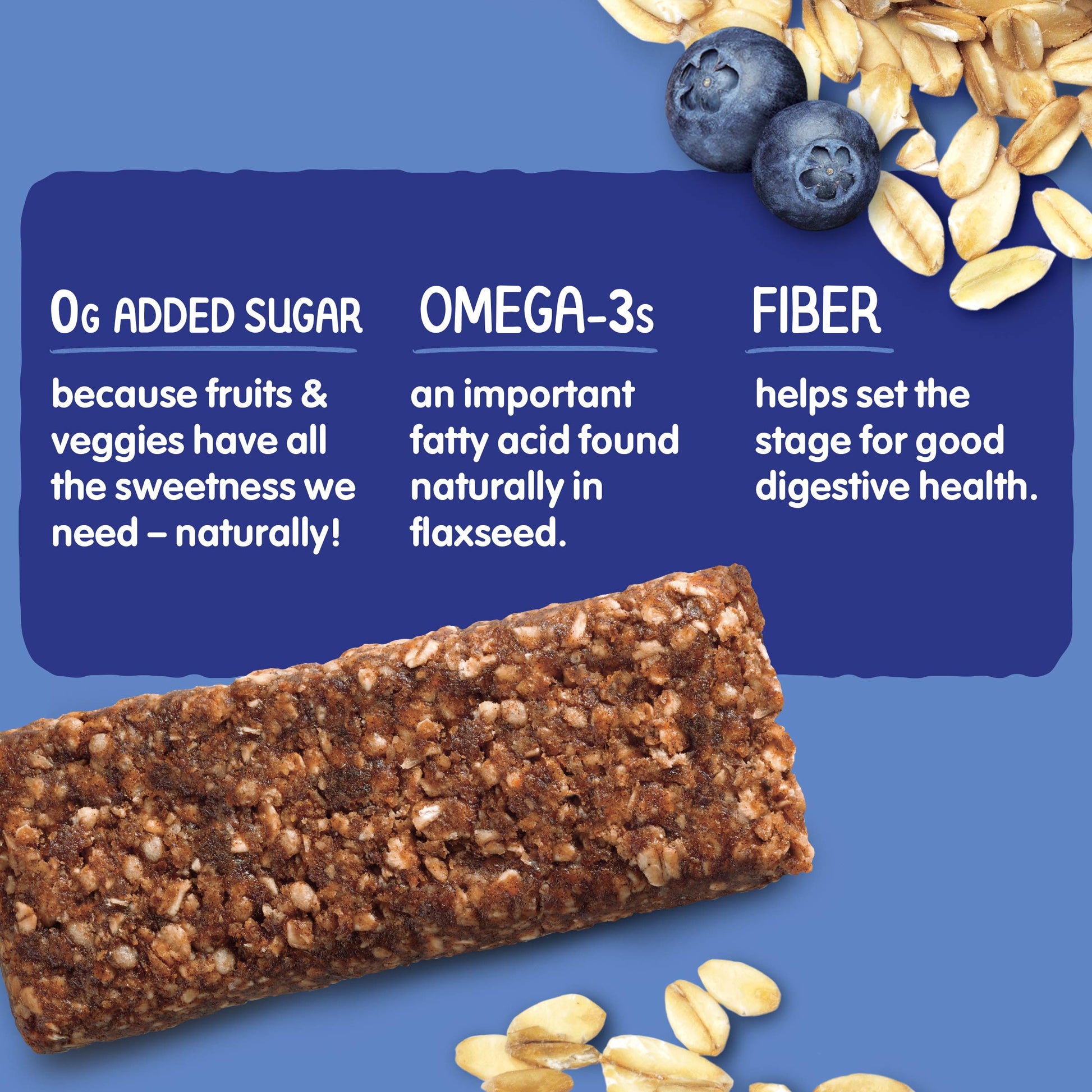 0G ADDED SUGAR

because fruits & veggies have all the sweetness we need – naturally!

OMEGA-3s

an important fatty acid found naturally in flaxseed.

FIBER

helps set the stage for good digestive health.